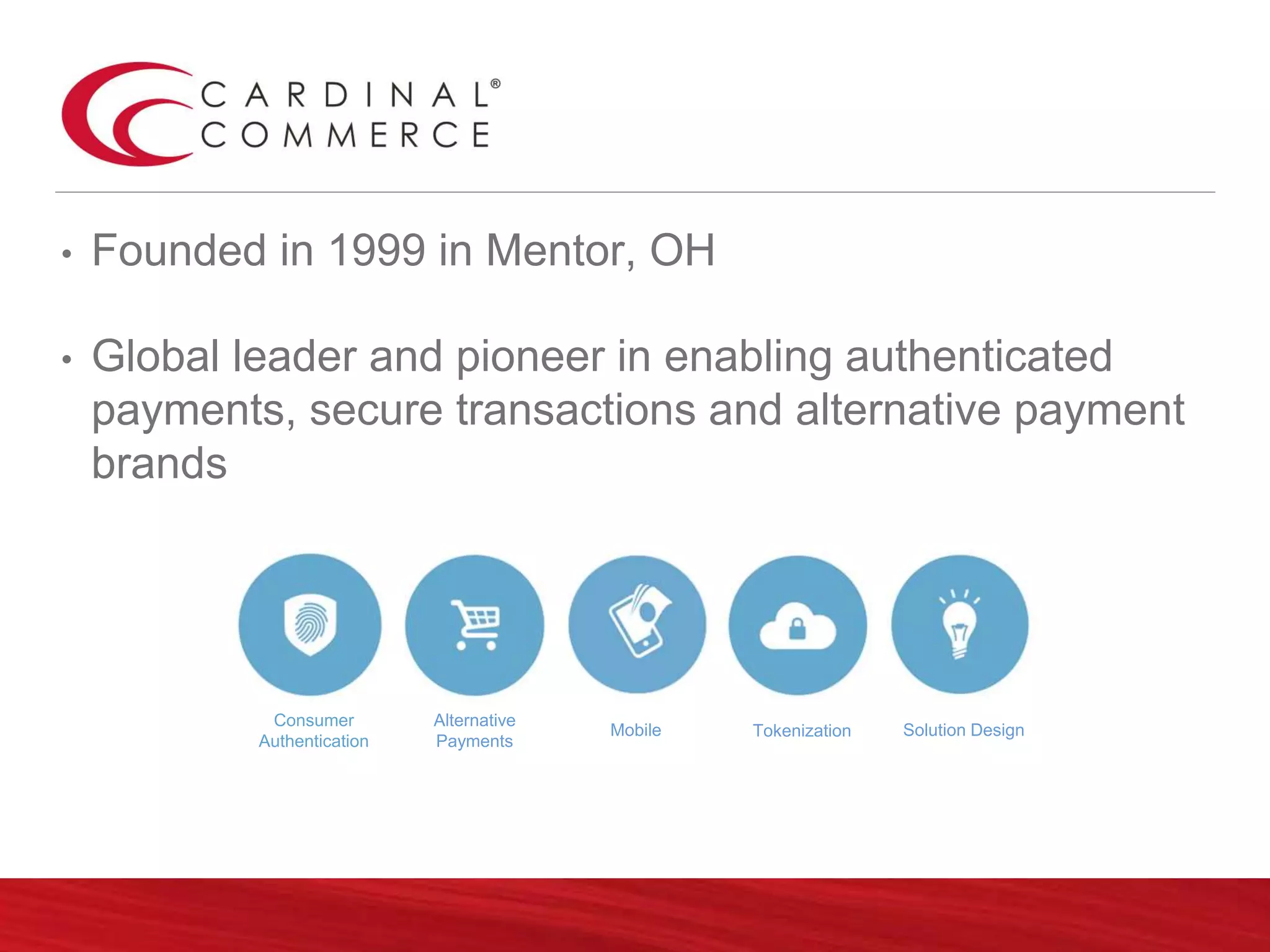 CARDINAL®
COMMERCE

• Founded in 1999 in Mentor, OH

• Global leader and pioneer in enabling authenticated payments, secure transactions and alternative payment brands

Consumer Authentication
Alternative Payments
Mobile
Tokenization
Solution Design